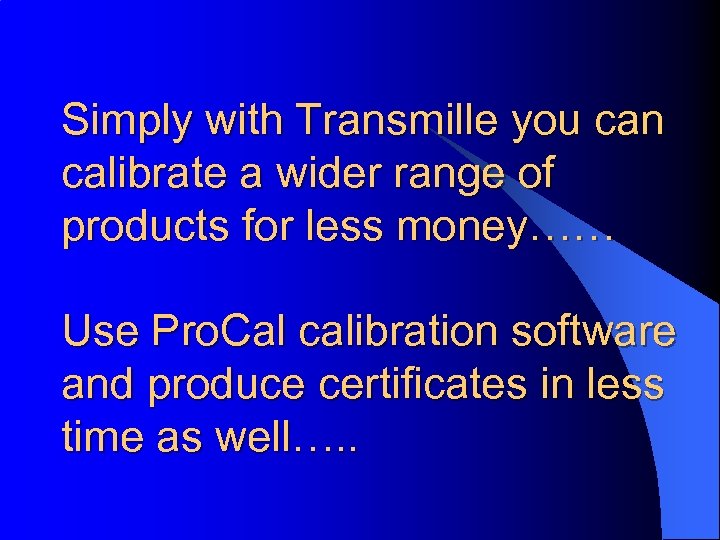 Simply with Transmille you can calibrate a wider range of products for less money……

Use ProCal calibration software and produce certificates in less time as well…..